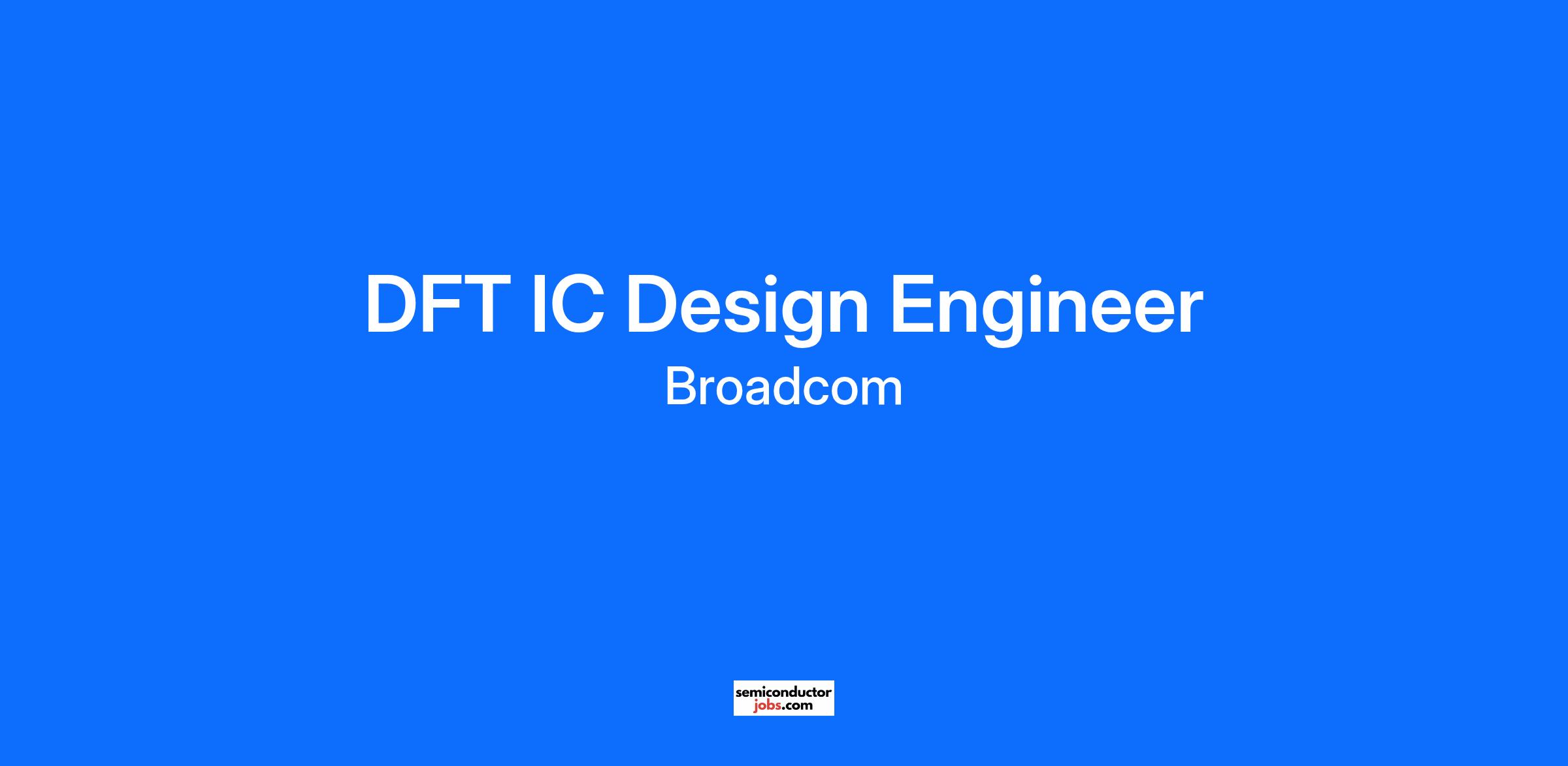 DFT IC Design Engineer
Broadcom

semiconductor
jobs.com